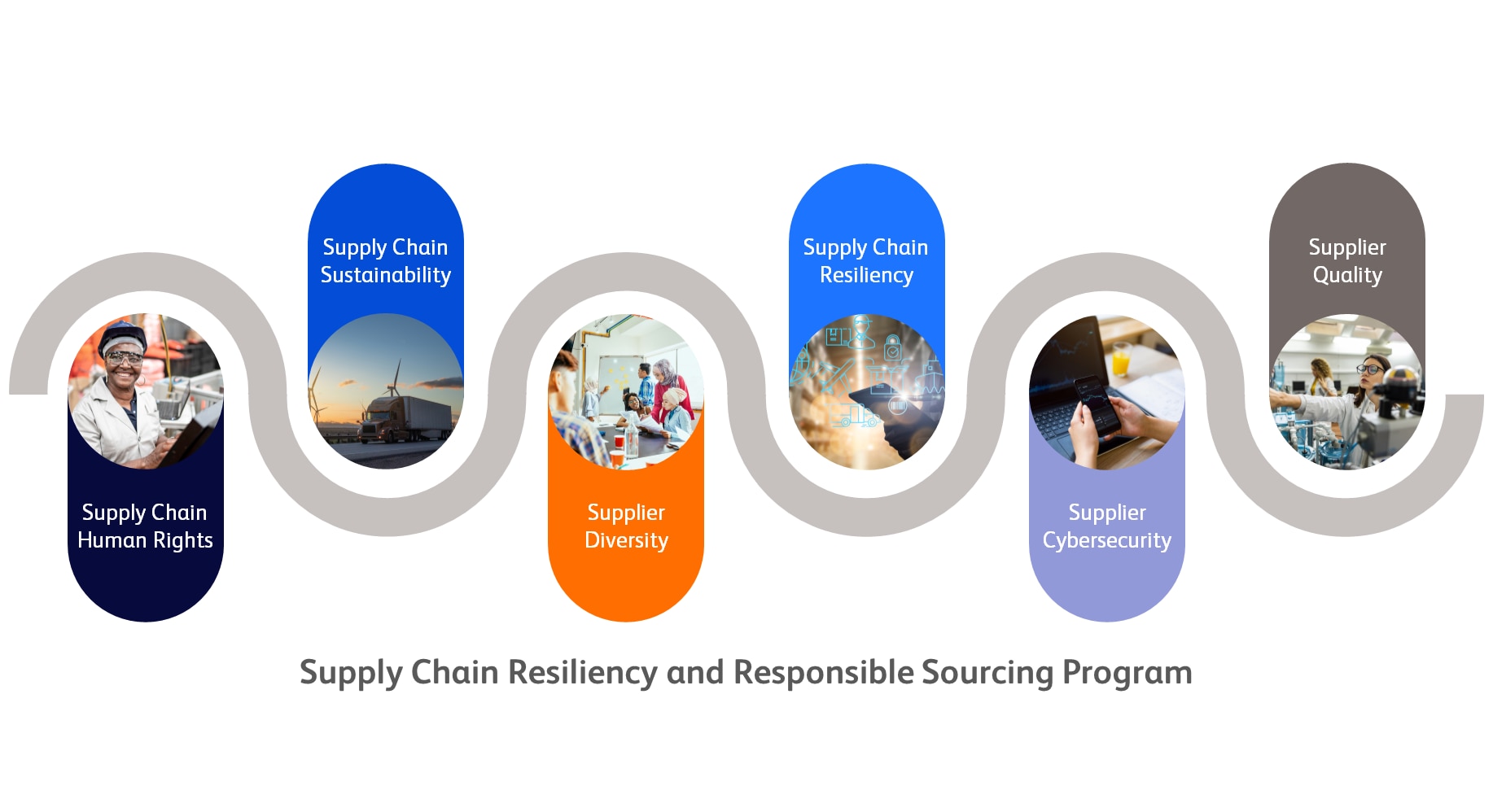 Supply Chain Human Rights

Supply Chain Sustainability

Supplier Diversity

Supply Chain Resiliency

Supplier Cybersecurity

Supplier Quality

Supply Chain Resiliency and Responsible Sourcing Program